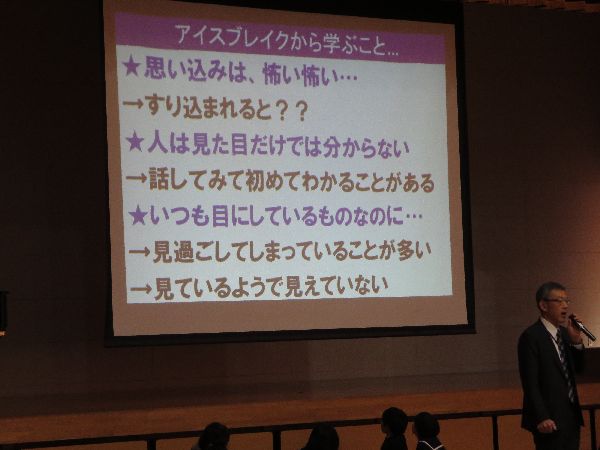 アイスブレイクから学ぶこと…

★思い込みは、怖い怖い…

→すり込まれると？？

★人は見た目だけでは分からない

→話してみて初めてわかることがある

★いつも目にしているものなのに…

→見過ごしてしまっていることが多い

→見ているようで見えていない